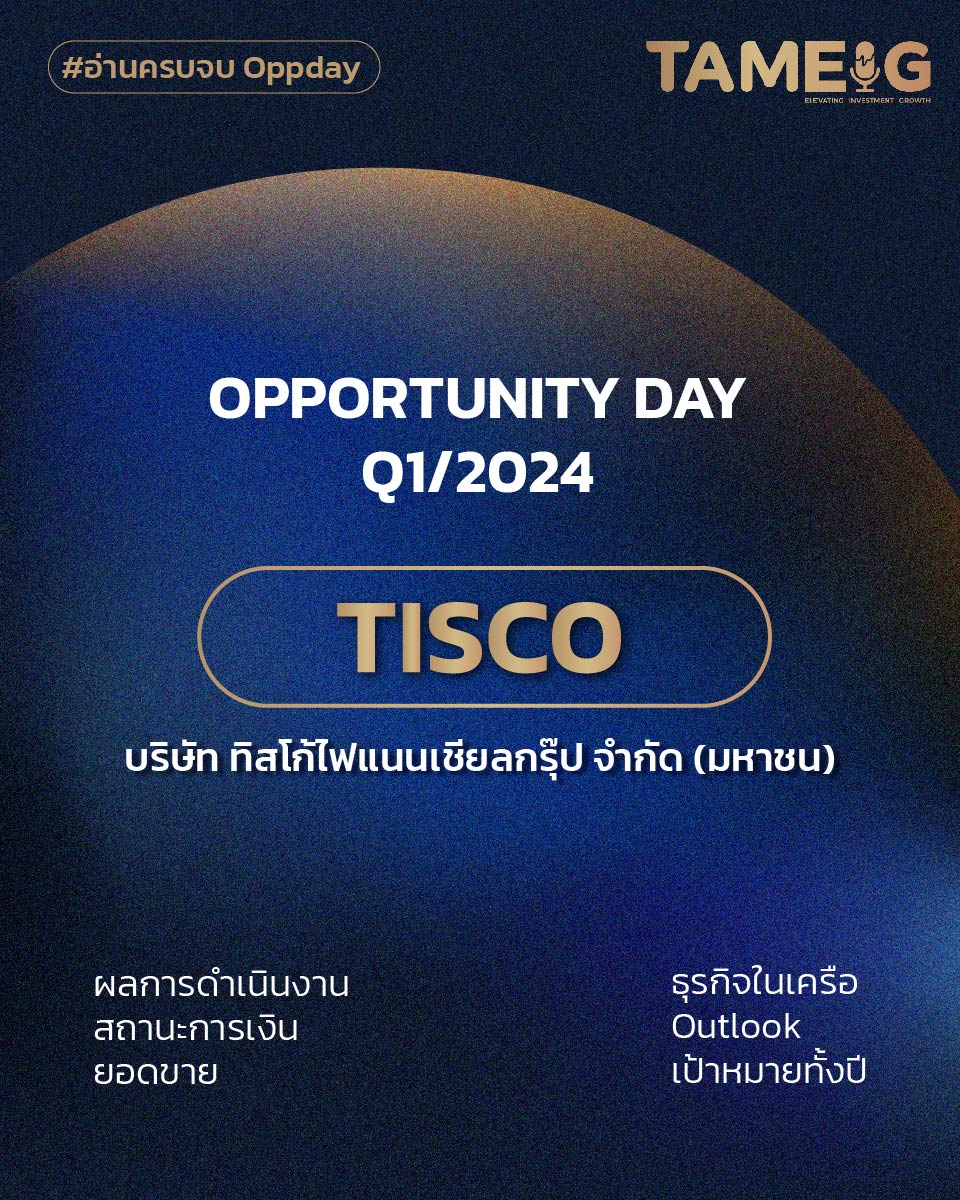 #อ่านครบจบ Oppday

TAMEIG
ELEVATING INVESTMENT GROWTH

OPPORTUNITY DAY
Q1/2024

TISCO

บริษัท ทิสโก้ไฟแนนเชียลกรุ๊ป จำกัด (มหาชน)

ผลการดำเนินงาน
สถานะการเงิน
ยอดขาย

ธุรกิจในเครือ
Outlook
เป้าหมายทั้งปี